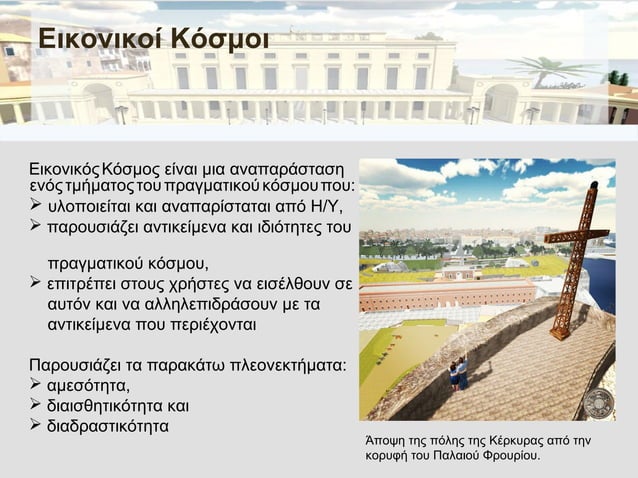 Εικονικοί Κόσμοι

Εικονικός Κόσμος είναι μια αναπαράσταση ενός τμήματος του πραγματικού κόσμου που:
➢ υλοποιείται και αναπαρίσταται από Η/Υ,
➢ παρουσιάζει αντικείμενα και ιδιότητες του πραγματικού κόσμου,
➢ επιτρέπει στους χρήστες να εισέλθουν σε αυτόν και να αλληλεπιδράσουν με τα αντικείμενα που περιέχονται

Παρουσιάζει τα παρακάτω πλεονεκτήματα:
➢ αμεσότητα,
➢ διαισθητικότητα και
➢ διαδραστικότητα

Άποψη της πόλης της Κέρκυρας από την κορυφή του Παλαιού Φρουρίου.